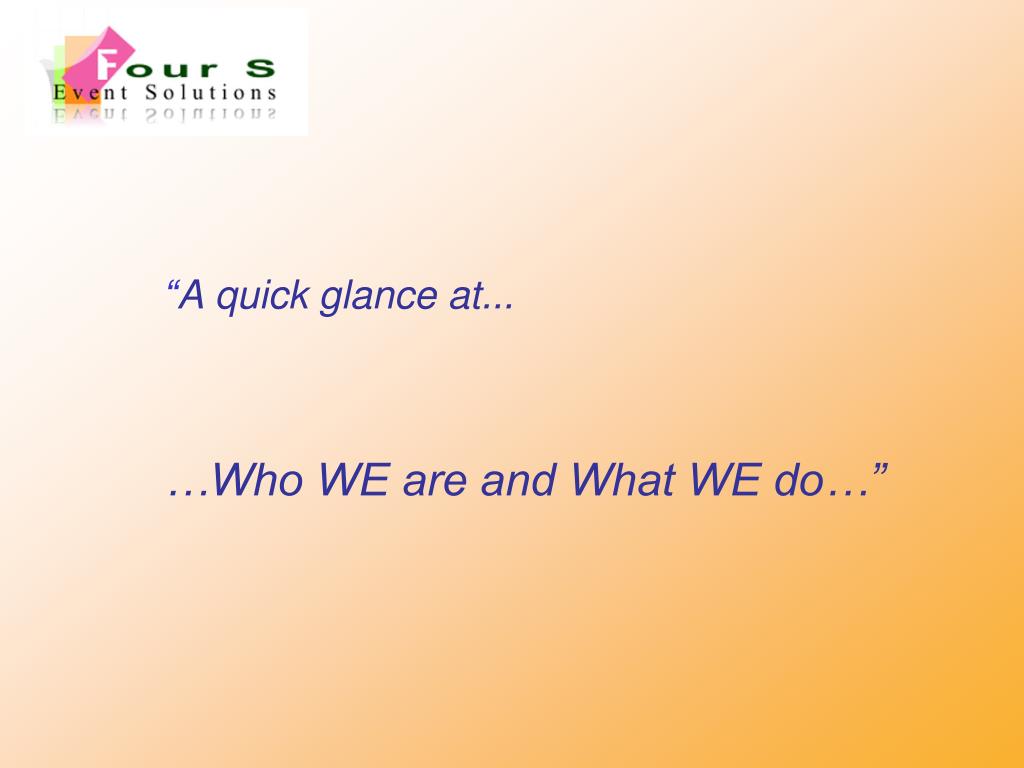 Four S
Event Solutions

“A quick glance at...

…Who WE are and What WE do…”